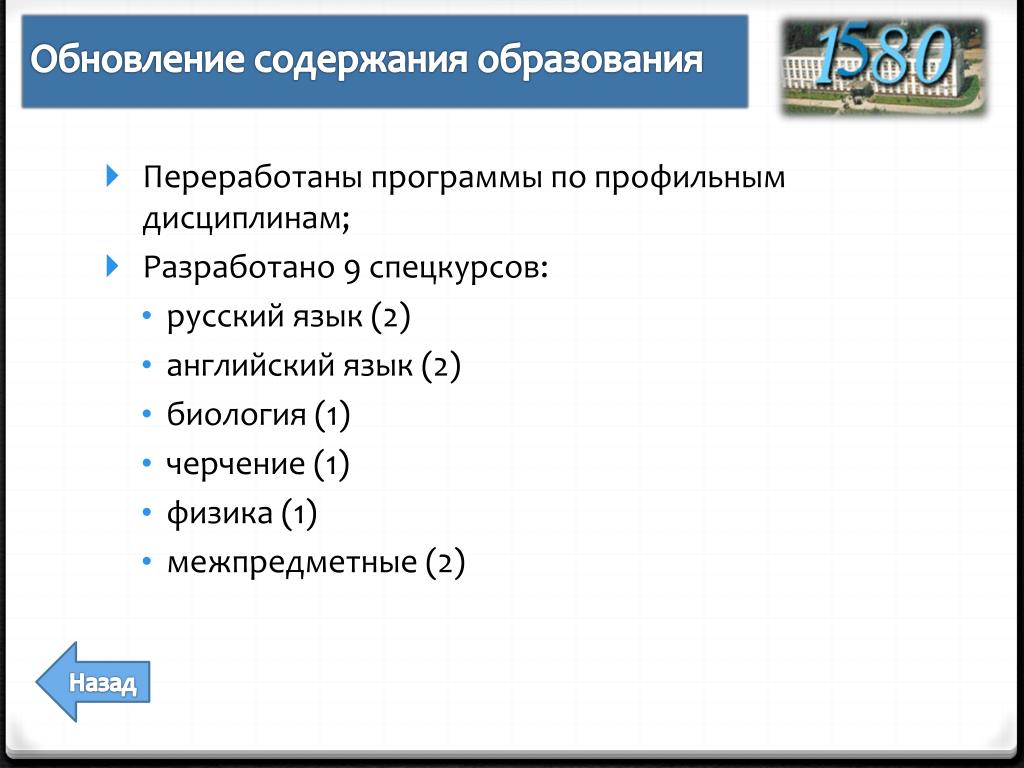 Обновление содержания образования

1580

Переработаны программы по профильным дисциплинам;

Разработано 9 спецкурсов:

• русский язык (2)
• английский язык (2)
• биология (1)
• черчение (1)
• физика (1)
• межпредметные (2)

Назад